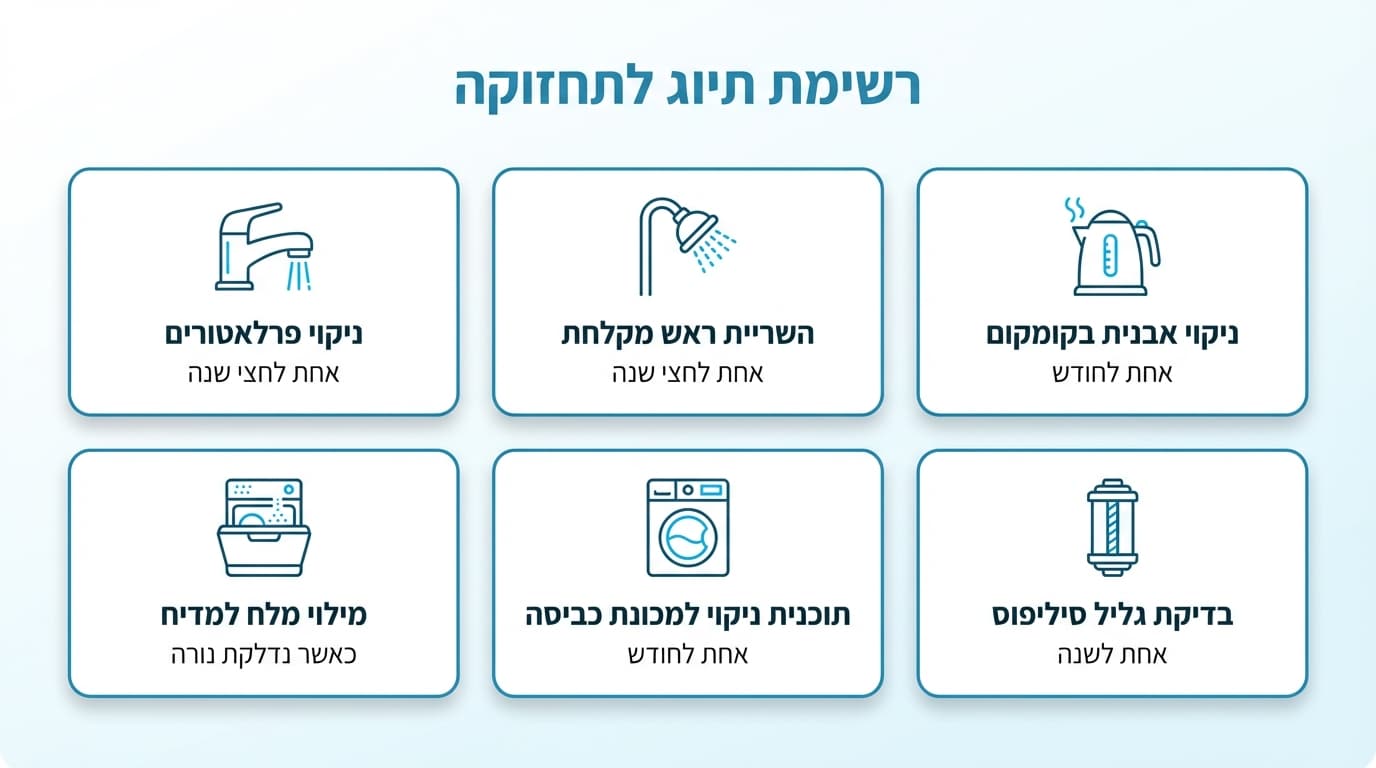 רשימת תיוג לתחזוקה

ניקוי אבנית בקומקום
אחת לחודש

השריית ראש מקלחת
אחת לחצי שנה

ניקוי פרלאטורים
אחת לחצי שנה

בדיקת גליל סיליפוס
אחת לשנה

תוכנית ניקוי למכונת כביסה
אחת לחודש

מילוי מלח למדיח
כאשר נדלקת נורה